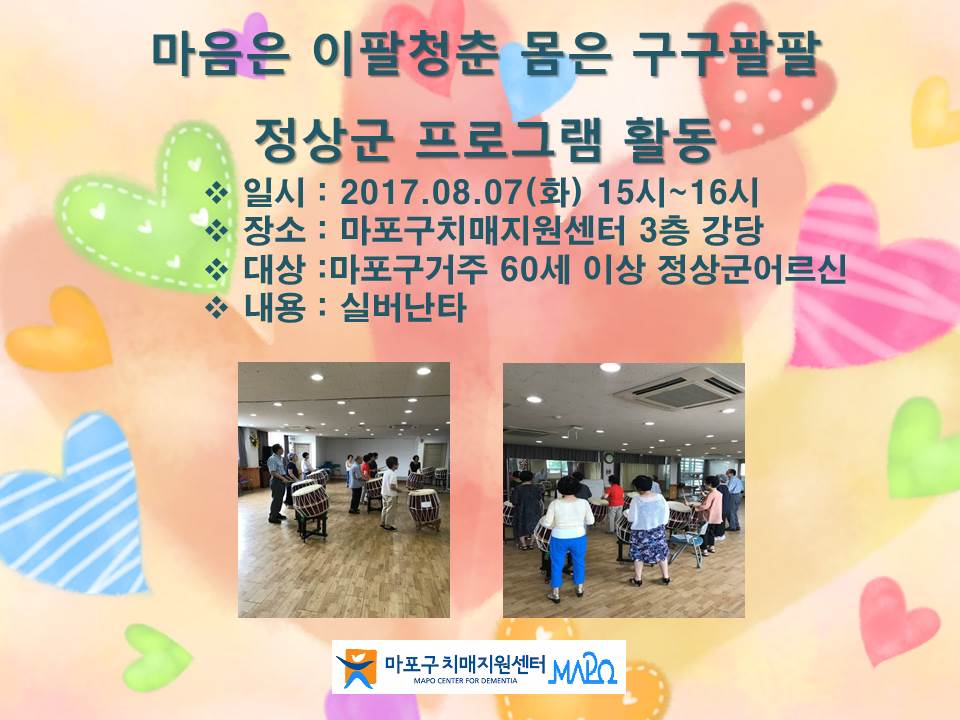 마음은 이팔청춘 몸은 구구팔팔

정상군 프로그램 활동

❖ 일시 : 2017.08.07(화) 15시~16시
❖ 장소 : 마포구치매지원센터 3층 강당
❖ 대상 :마포구거주 60세 이상 정상군어르신
❖ 내용 : 실버난타

마포구 치매지원센터
MAPO CENTER FOR DEMENTIA
MAPO